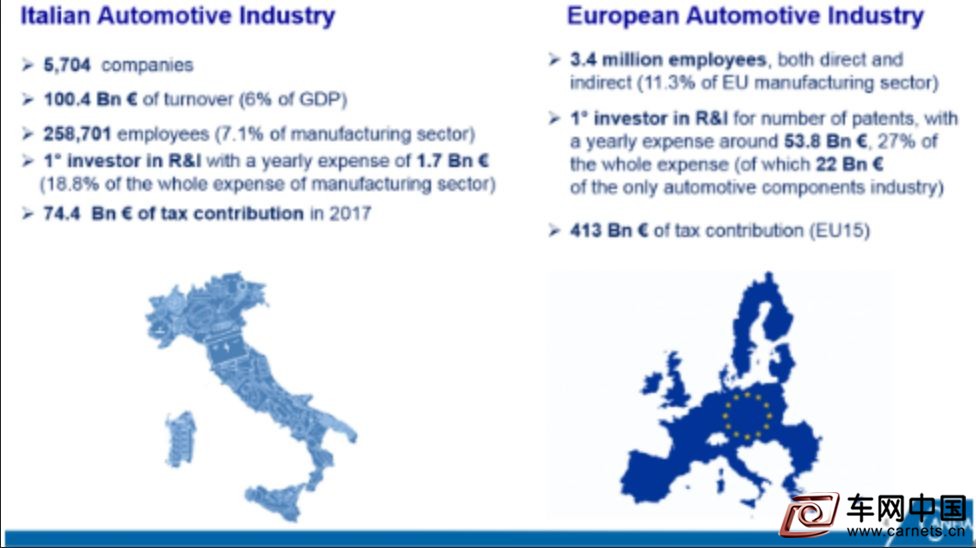 Italian Automotive Industry

➢ 5,704 companies

➢ 100.4 Bn € of turnover (6% of GDP)

➢ 258,701 employees (7.1% of manufacturing sector)

➢ 1° investor in R&I with a yearly expense of 1.7 Bn € (18.8% of the whole expense of manufacturing sector)

➢ 74.4 Bn € of tax contribution in 2017

European Automotive Industry

➢ 3.4 million employees, both direct and indirect (11.3% of EU manufacturing sector)

➢ 1° investor in R&I for number of patents, with a yearly expense around 53.8 Bn €, 27% of the whole expense (of which 22 Bn € of the only automotive components industry)

➢ 413 Bn € of tax contribution (EU15)

车网中国
www.carnets.cn